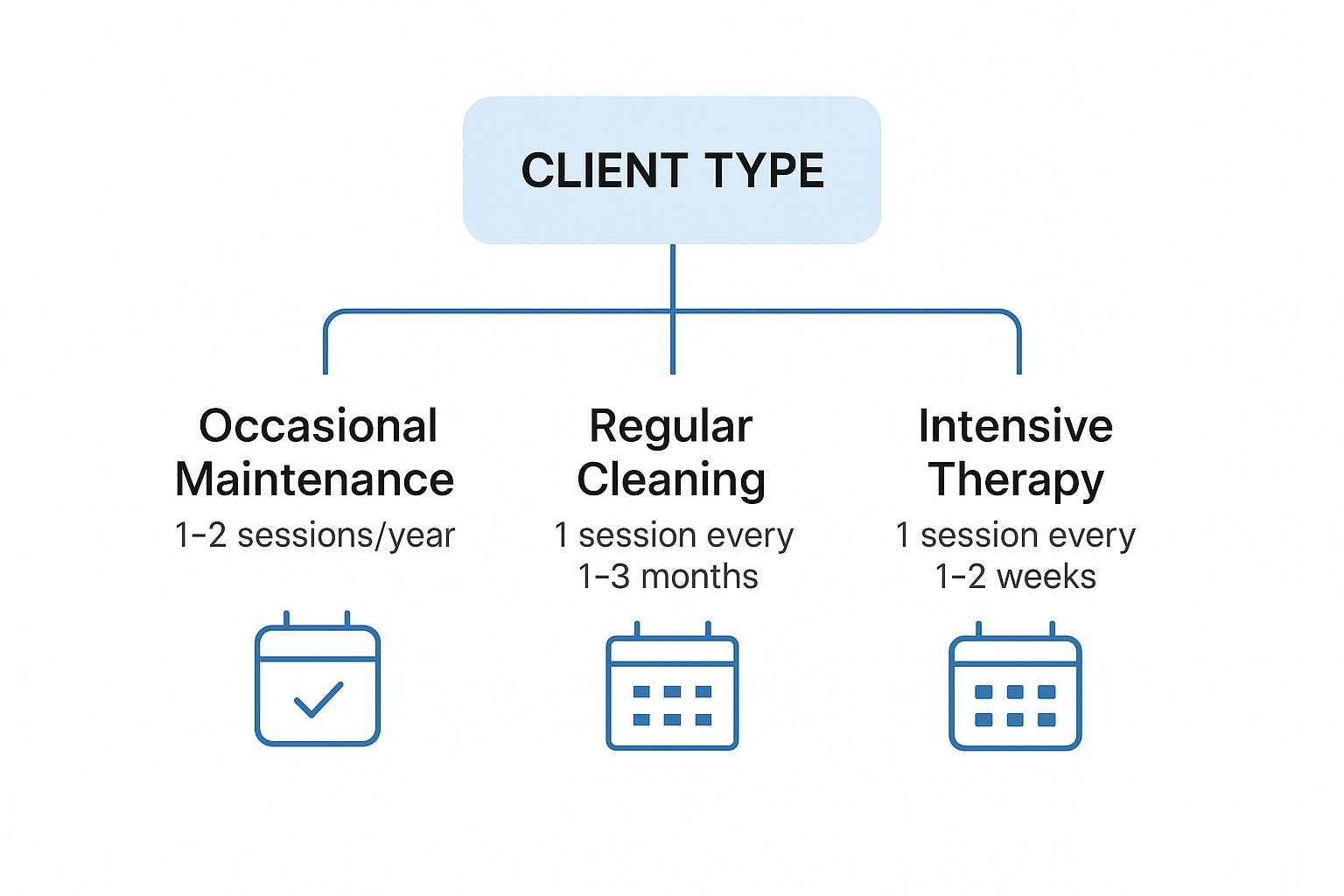 CLIENT TYPE

Occasional Maintenance
1–2 sessions/year

Regular Cleaning
1 session every 1–3 months

Intensive Therapy
1 session every 1–2 weeks